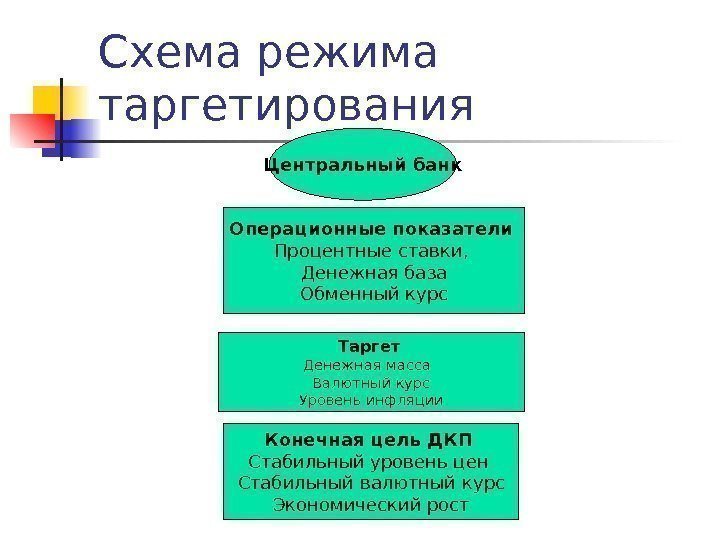 Схема режима таргетирования

Центральный банк

Операционные показатели
Процентные ставки,
Денежная база
Обменный курс

Таргет
Денежная масса
Валютный курс
Уровень инфляции

Конечная цель ДКП
Стабильный уровень цен
Стабильный валютный курс
Экономический рост